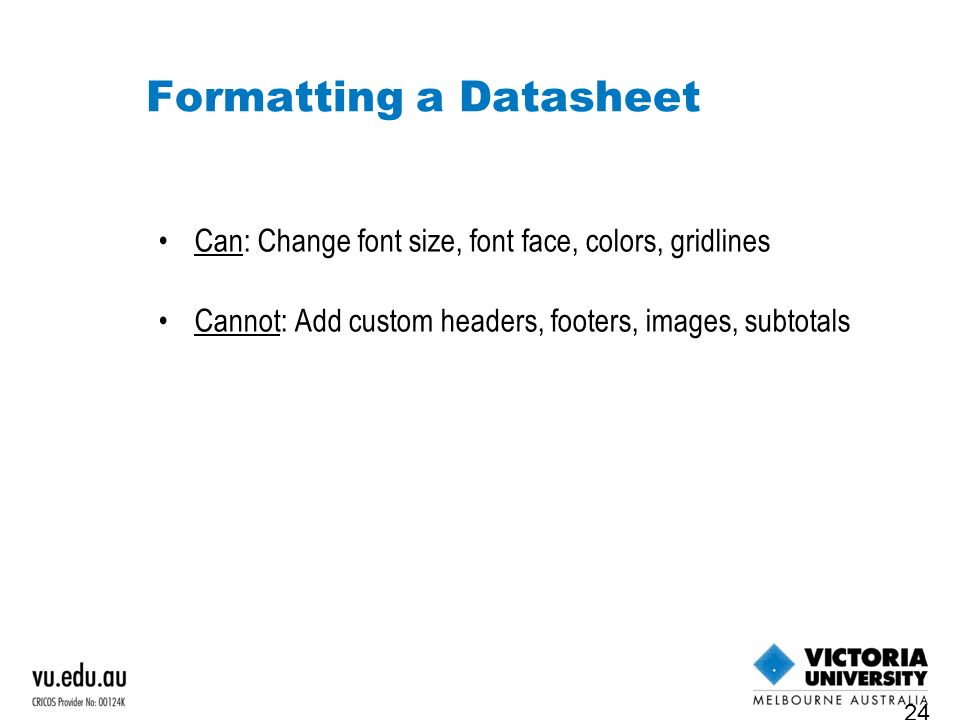 Formatting a Datasheet

• Can: Change font size, font face, colors, gridlines

• Cannot: Add custom headers, footers, images, subtotals

vu.edu.au
CRICOS Provider No: 00124K

VICTORIA UNIVERSITY
MELBOURNE AUSTRALIA

24